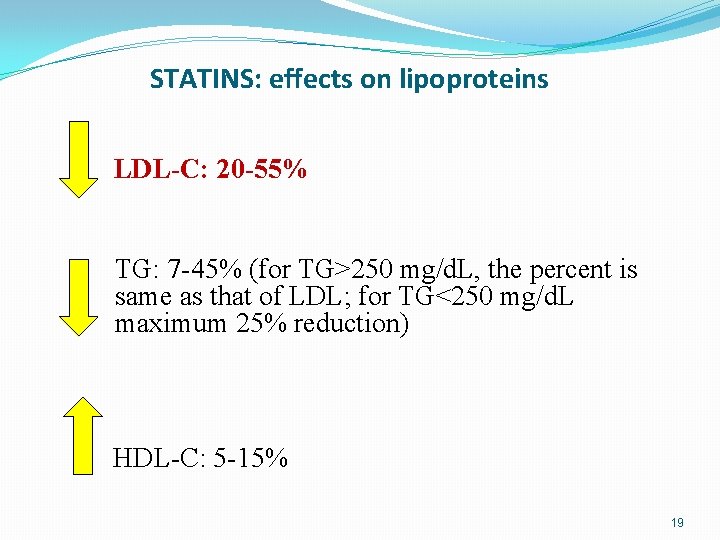 STATINS: effects on lipoproteins

LDL-C: 20-55%

TG: 7-45% (for TG>250 mg/dL, the percent is same as that of LDL; for TG<250 mg/dL maximum 25% reduction)

HDL-C: 5-15%

19